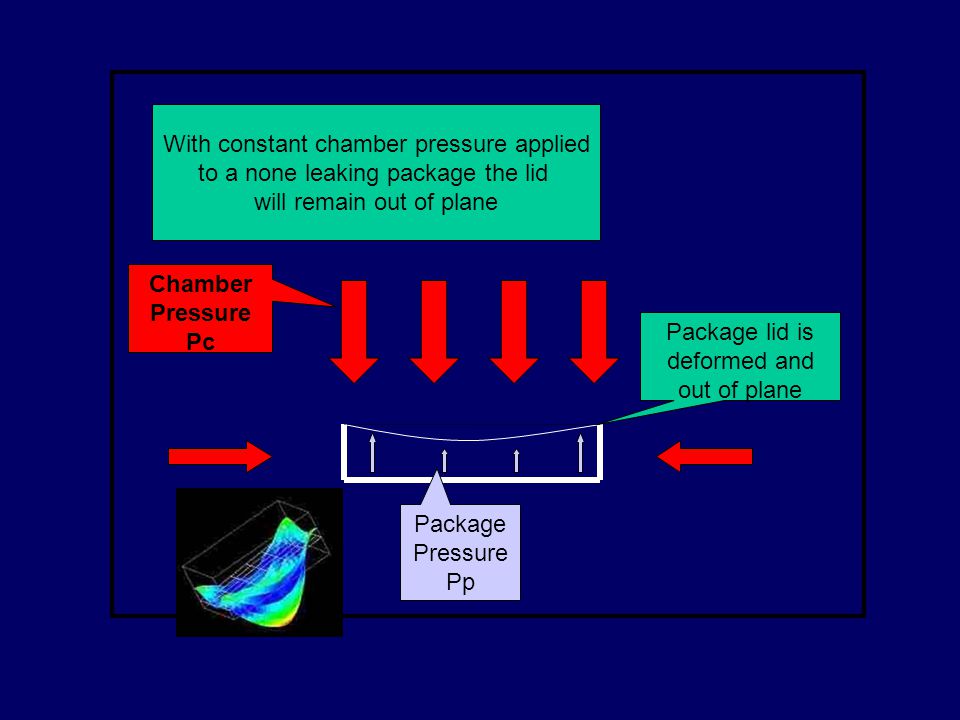 With constant chamber pressure applied to a none leaking package the lid will remain out of plane

Chamber Pressure Pc

Package lid is deformed and out of plane

Package Pressure Pp